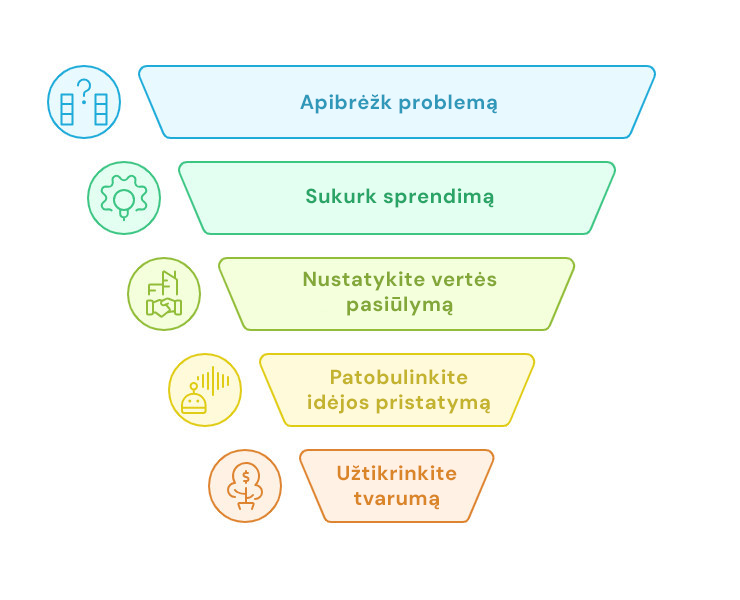 Apibrėžk problemą

Sukurk sprendimą

Nustatykite vertės pasiūlymą

Patobulinkite idėjos pristatymą

Užtikrinkite tvarumą